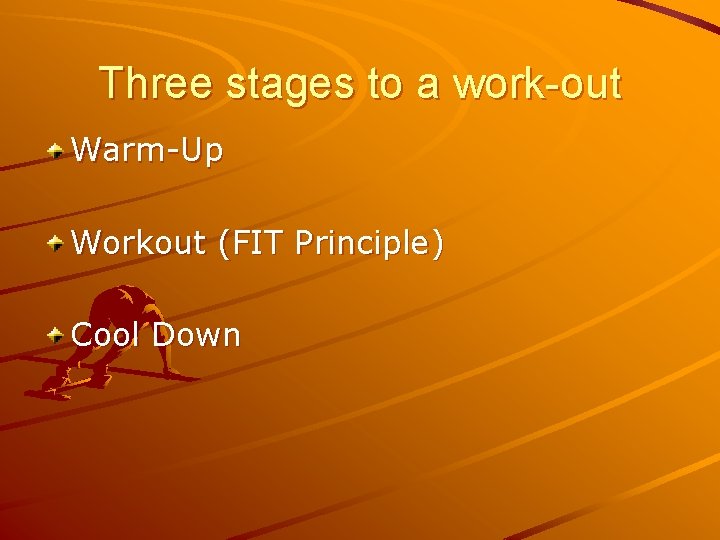 Three stages to a work-out

Warm-Up

Workout (FIT Principle)

Cool Down